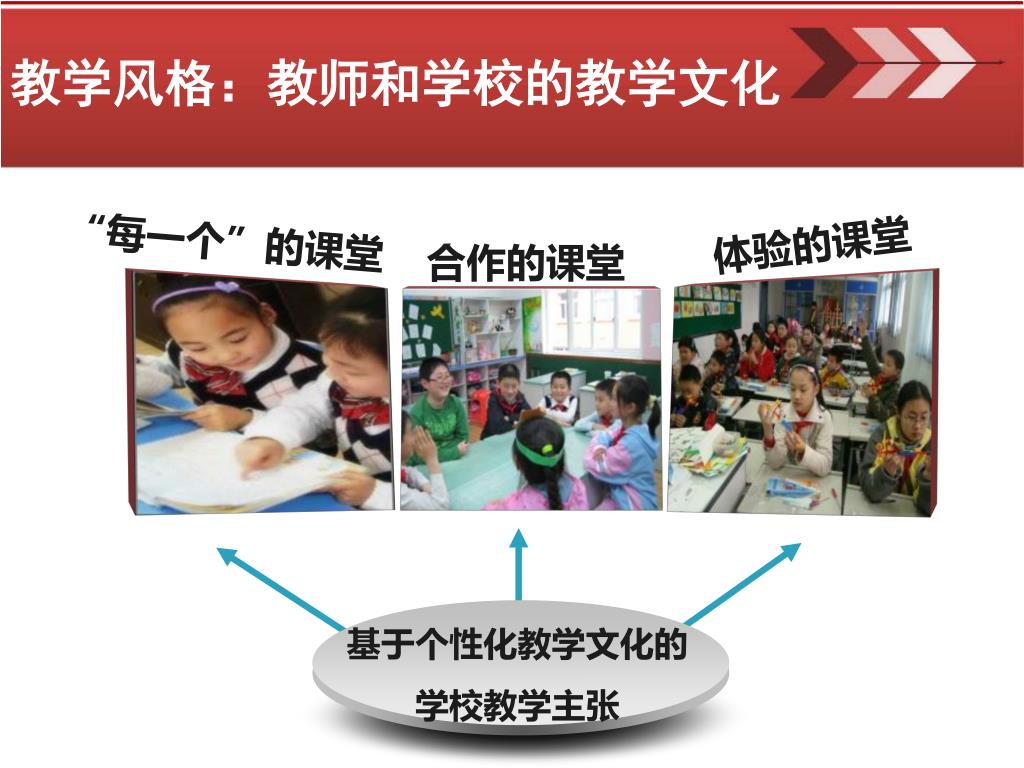 教学风格：教师和学校的教学文化

“每一个”的课堂

合作的课堂

体验的课堂

基于个性化教学文化的

学校教学主张